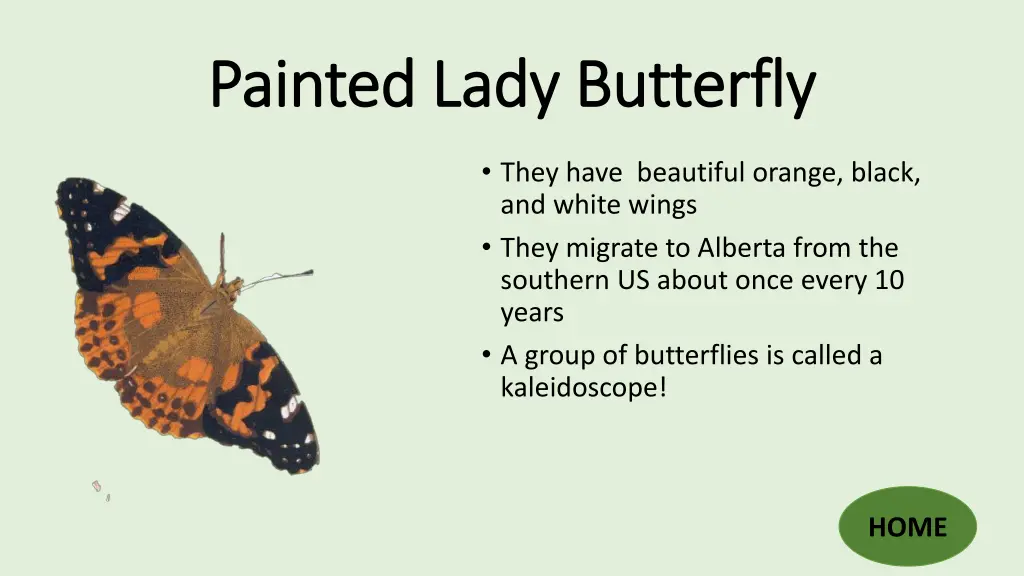 Painted Lady Butterfly

• They have beautiful orange, black, and white wings
• They migrate to Alberta from the southern US about once every 10 years
• A group of butterflies is called a kaleidoscope!

HOME